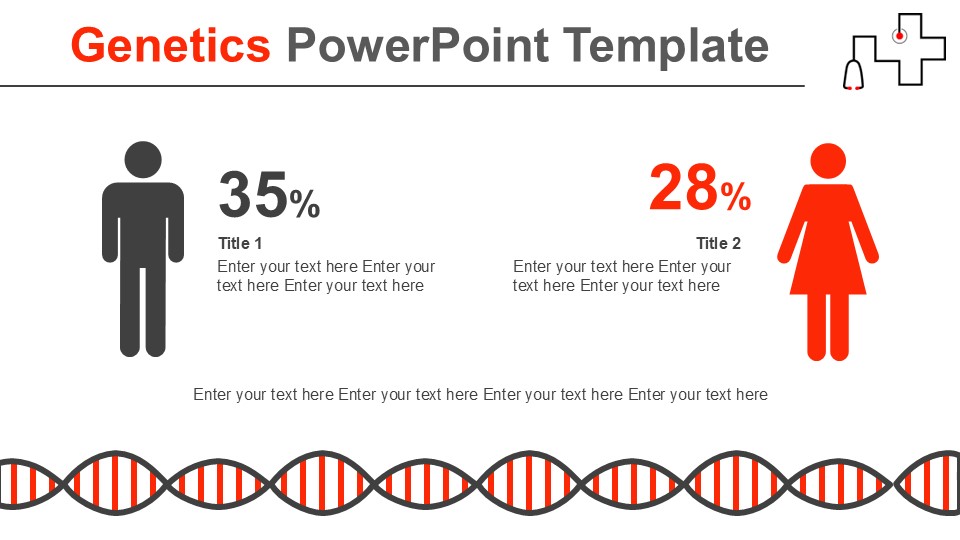 Genetics PowerPoint Template

35%

Title 1

Enter your text here Enter your text here Enter your text here

28%

Title 2

Enter your text here Enter your text here Enter your text here

Enter your text here Enter your text here Enter your text here Enter your text here